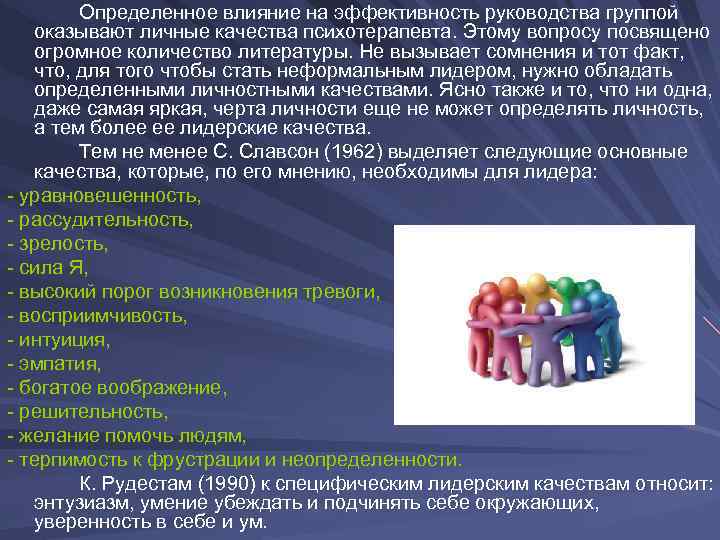 Определенное влияние на эффективность руководства группой оказывают личные качества психотерапевта. Этому вопросу посвящено огромное количество литературы. Не вызывает сомнения и тот факт, что, для того чтобы стать неформальным лидером, нужно обладать определенными личностными качествами. Ясно также и то, что ни одна, даже самая яркая, черта личности еще не может определять личность, а тем более ее лидерские качества.

Тем не менее С. Славсон (1962) выделяет следующие основные качества, которые, по его мнению, необходимы для лидера:
- уравновешенность,
- рассудительность,
- зрелость,
- сила Я,
- высокий порог возникновения тревоги,
- восприимчивость,
- интуиция,
- эмпатия,
- богатое воображение,
- решительность,
- желание помочь людям,
- терпимость к фрустрации и неопределенности.

К. Рудестам (1990) к специфическим лидерским качествам относит: энтузиазм, умение убеждать и подчинять себе окружающих, уверенность в себе и ум.